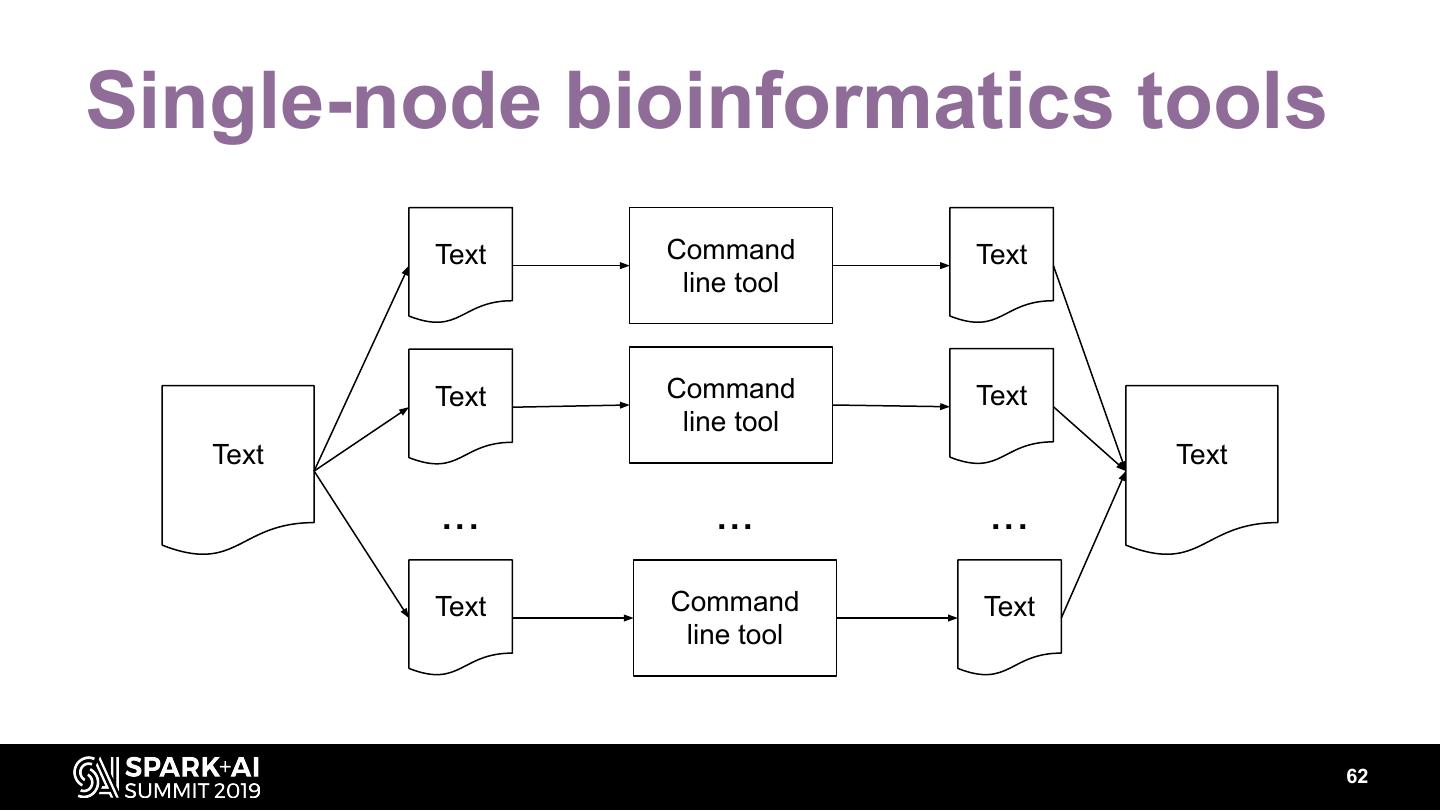 Single-node bioinformatics tools

Text

Text

Command line tool

Text

Text

Command line tool

Text

…

…

…

Text

Command line tool

Text

Text

SPARK+AI SUMMIT 2019

62